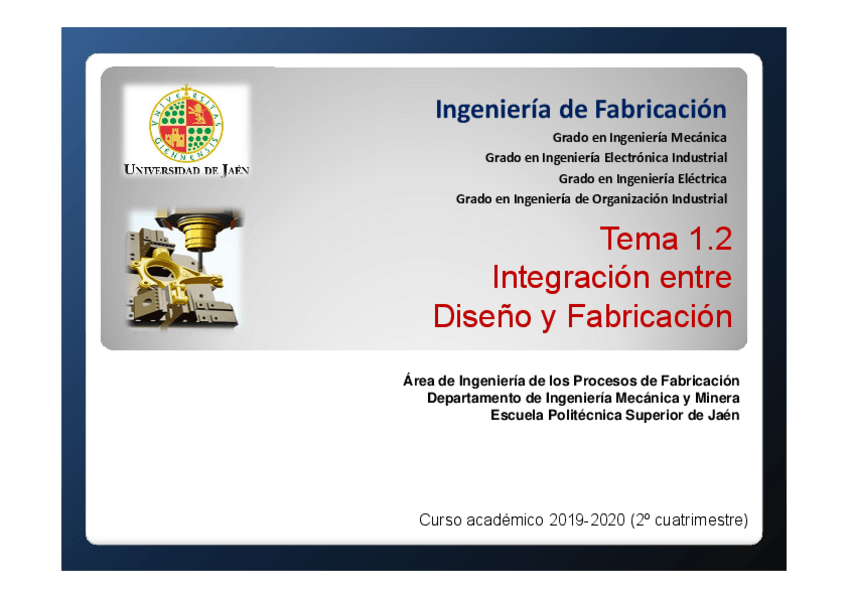 UNIVERSITAS GIENNENSIS

UNIVERSIDAD DE JAÉN

Ingeniería de Fabricación

Grado en Ingeniería Mecánica
Grado en Ingeniería Electrónica Industrial
Grado en Ingeniería Eléctrica
Grado en Ingeniería de Organización Industrial

Tema 1.2
Integración entre
Diseño y Fabricación

Área de Ingeniería de los Procesos de Fabricación
Departamento de Ingeniería Mecánica y Minera
Escuela Politécnica Superior de Jaén

Curso académico 2019-2020 (2º cuatrimestre)